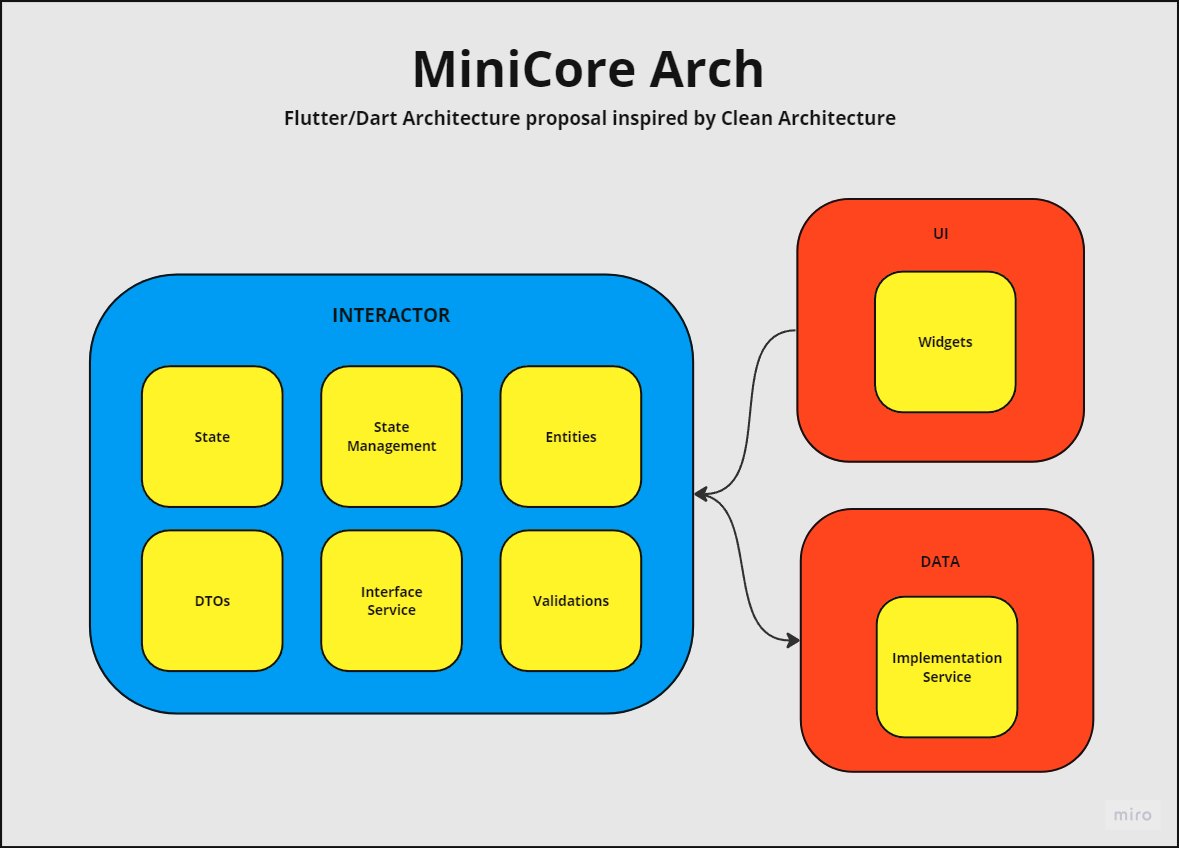 MiniCore Arch

Flutter/Dart Architecture proposal inspired by Clean Architecture

INTERACTOR

State

State Management

Entities

DTOs

Interface Service

Validations

UI

Widgets

DATA

Implementation Service

miro